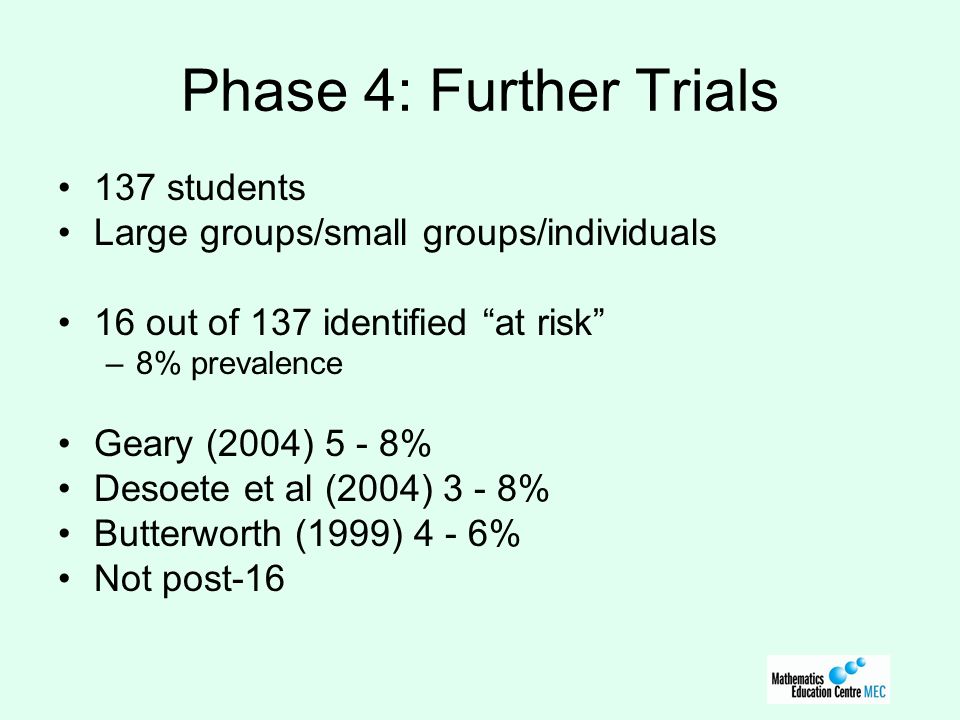 Phase 4: Further Trials

• 137 students
• Large groups/small groups/individuals

• 16 out of 137 identified “at risk”
– 8% prevalence

• Geary (2004) 5 - 8%
• Desoete et al (2004) 3 - 8%
• Butterworth (1999) 4 - 6%
• Not post-16

Mathematics Education Centre MEC